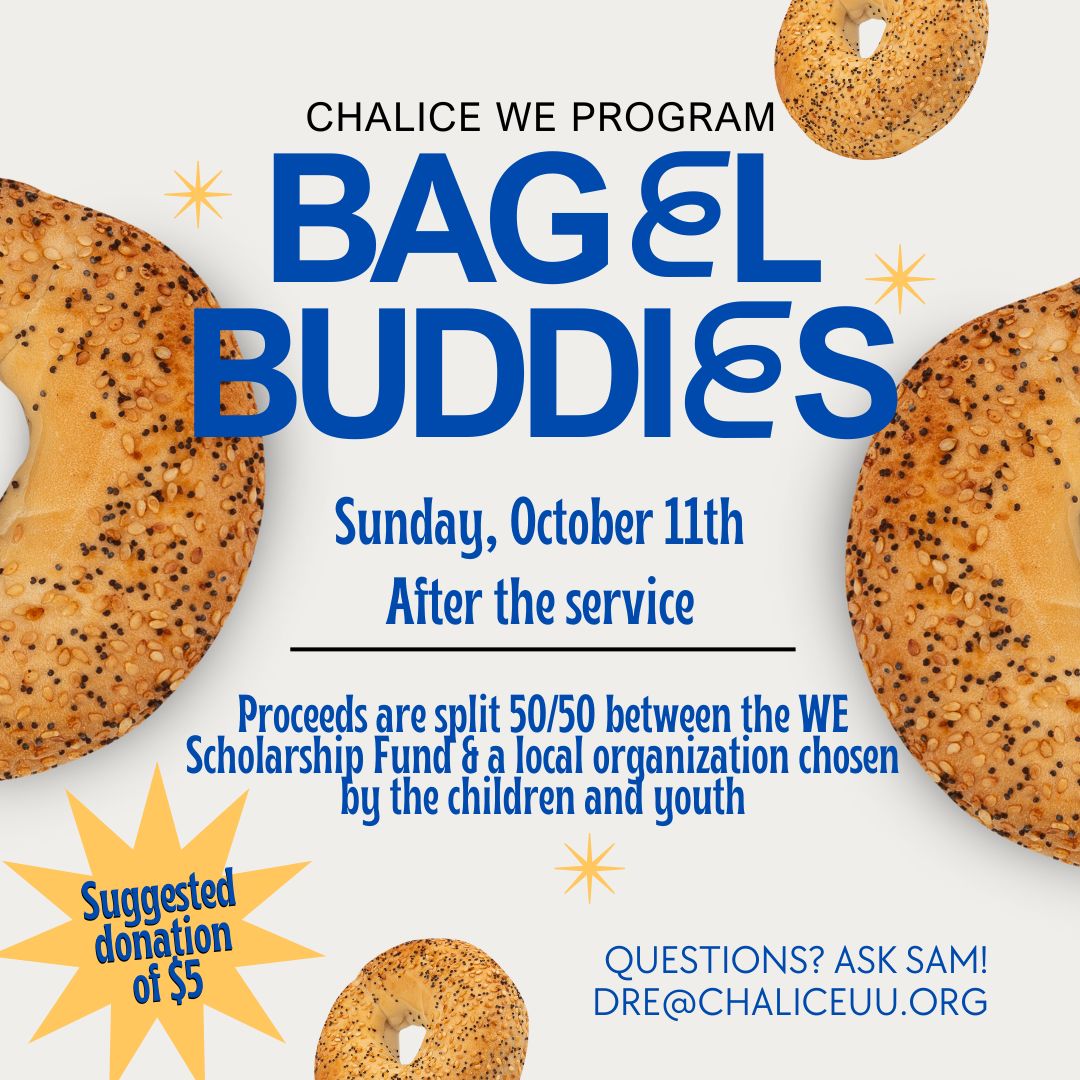 CHALICE WE PROGRAM

BAGEL
BUDDIES

Sunday, October 11th
After the service

Proceeds are split 50/50 between the WE Scholarship Fund & a local organization chosen by the children and youth

Suggested donation of $5

QUESTIONS? ASK SAM!
DRE@CHALICEUU.ORG